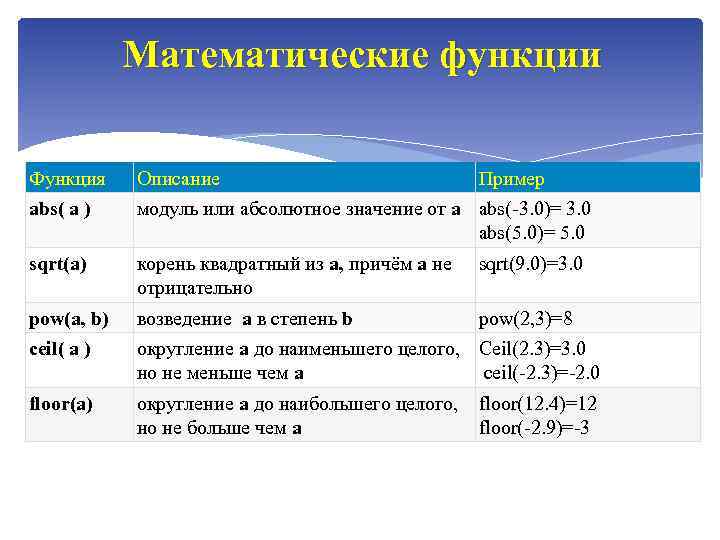 Математические функции

| Функция | Описание | Пример |
|---|---|---|
| abs( a ) | модуль или абсолютное значение от a | abs(-3.0)= 3.0 abs(5.0)= 5.0 |
| sqrt(a) | корень квадратный из a, причём a не отрицательно | sqrt(9.0)=3.0 |
| pow(a, b) | возведение a в степень b | pow(2,3)=8 |
| ceil( a ) | округление a до наименьшего целого, но не меньше чем a | Ceil(2.3)=3.0 ceil(-2.3)=-2.0 |
| floor(a) | округление a до наибольшего целого, но не больше чем a | floor(12.4)=12 floor(-2.9)=-3 |